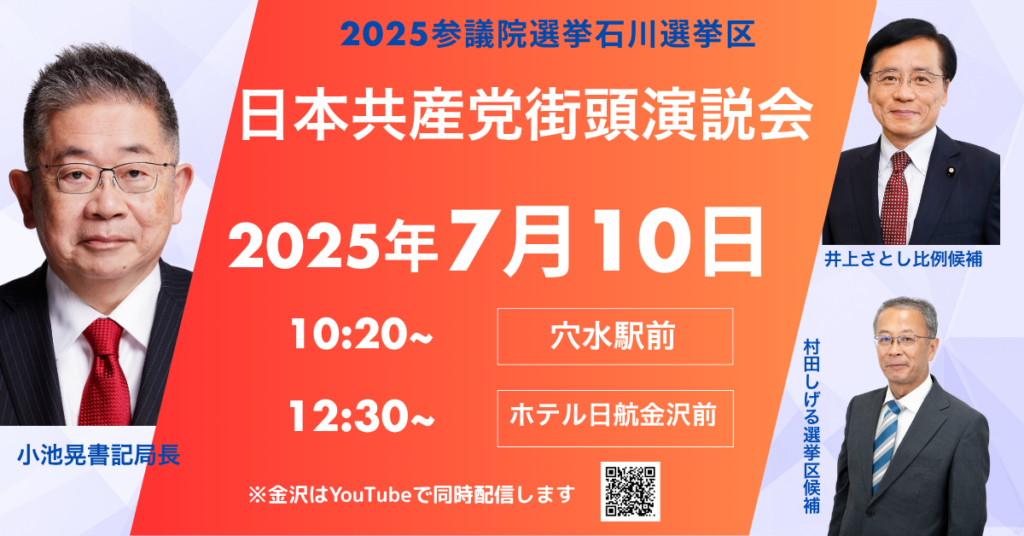 2025参議院選挙石川選挙区

日本共産党街頭演説会

2025年7月10日

10:20~ 穴水駅前

12:30~ ホテル日航金沢前

※金沢はYouTubeで同時配信します

小池晃書記局長

井上さとし比例候補

村田しげる選挙区候補